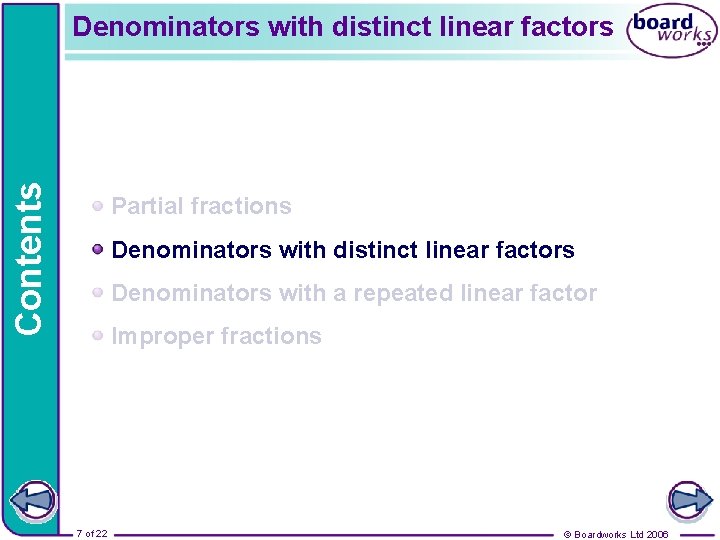 Denominators with distinct linear factors

board works

Contents

Partial fractions

Denominators with distinct linear factors

Denominators with a repeated linear factor

Improper fractions

7 of 22

© Boardworks Ltd 2006